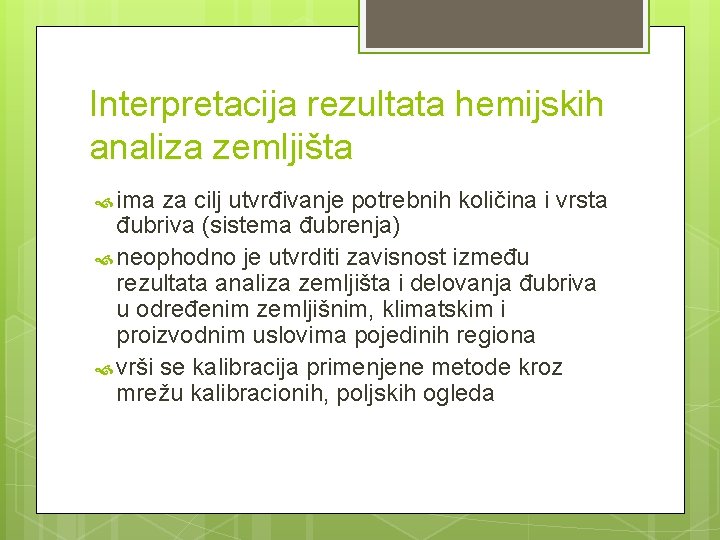 Interpretacija rezultata hemijskih analiza zemljišta

ima za cilj utvrđivanje potrebnih količina i vrsta đubriva (sistema đubrenja)

neophodno je utvrditi zavisnost između rezultata analiza zemljišta i delovanja đubriva u određenim zemljišnim, klimatskim i proizvodnim uslovima pojedinih regiona

vrši se kalibracija primenjene metode kroz mrežu kalibracionih, poljskih ogleda